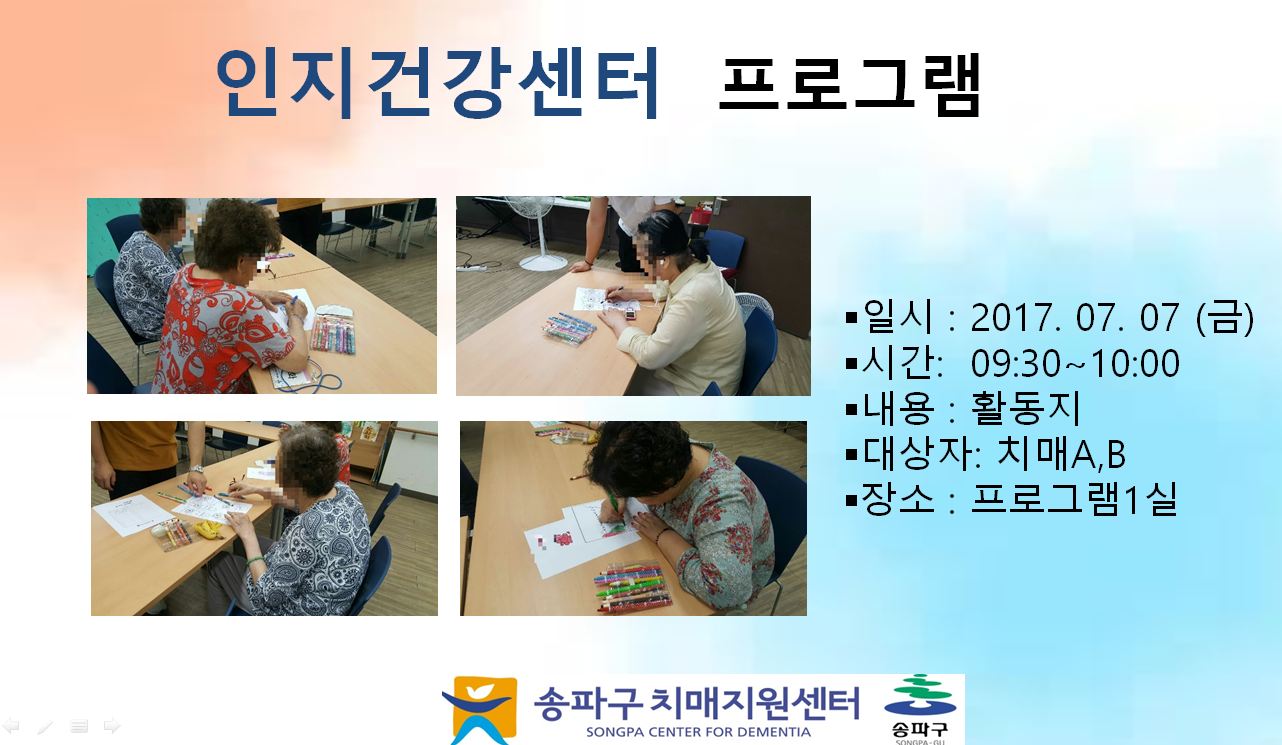 인지건강센터 프로그램

▪일시 : 2017. 07. 07 (금)
▪시간: 09:30~10:00
▪내용 : 활동지
▪대상자: 치매A,B
▪장소 : 프로그램1실

송파구 치매지원센터
SONGPA CENTER FOR DEMENTIA
송파구
SONGPA-GU